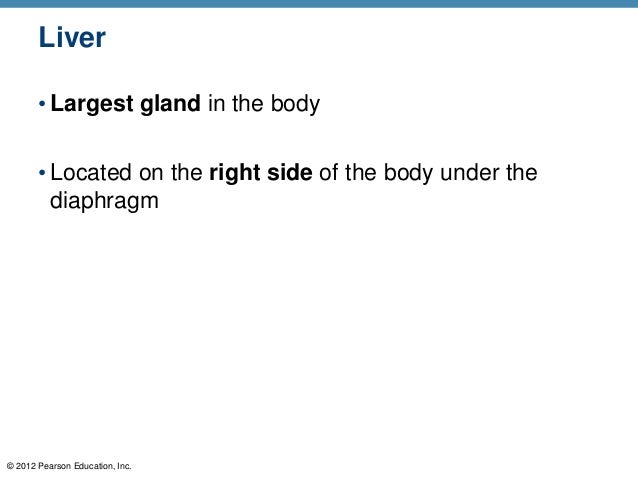 Liver

• Largest gland in the body

• Located on the right side of the body under the diaphragm

© 2012 Pearson Education, Inc.